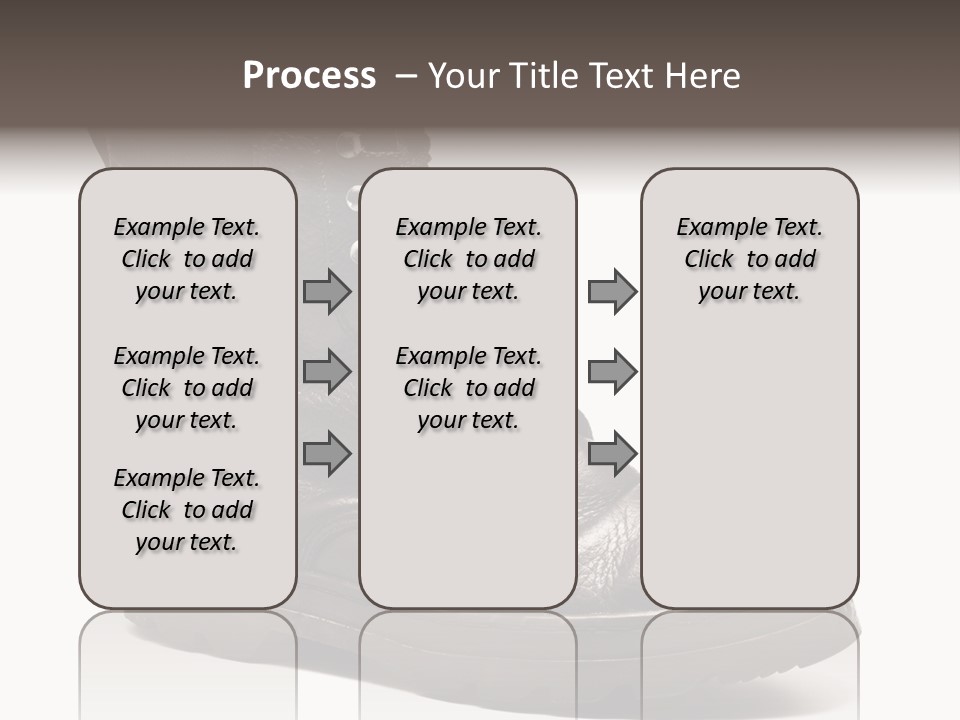 Process – Your Title Text Here

Example Text. Click to add your text.

Example Text. Click to add your text.

Example Text. Click to add your text.

Example Text. Click to add your text.

Example Text. Click to add your text.

Example Text. Click to add your text.